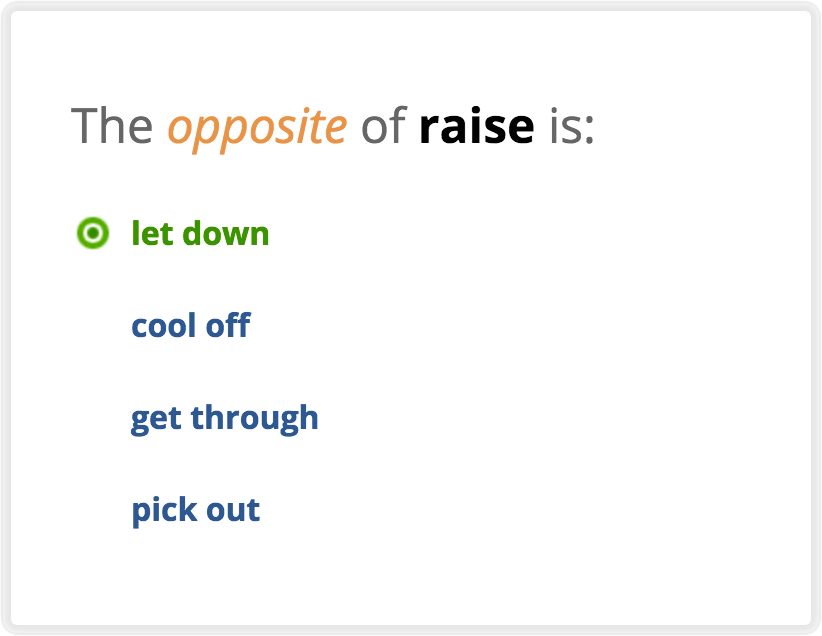 The opposite of raise is:

let down

cool off

get through

pick out